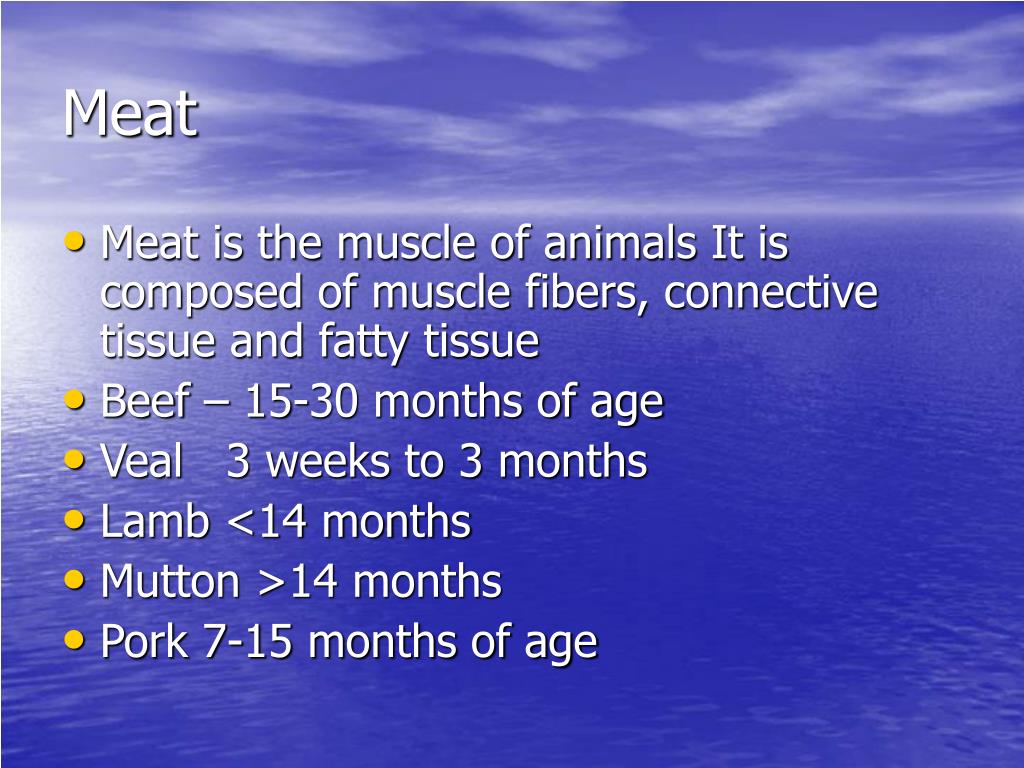 Meat

• Meat is the muscle of animals It is composed of muscle fibers, connective tissue and fatty tissue
• Beef – 15-30 months of age
• Veal 3 weeks to 3 months
• Lamb <14 months
• Mutton >14 months
• Pork 7-15 months of age